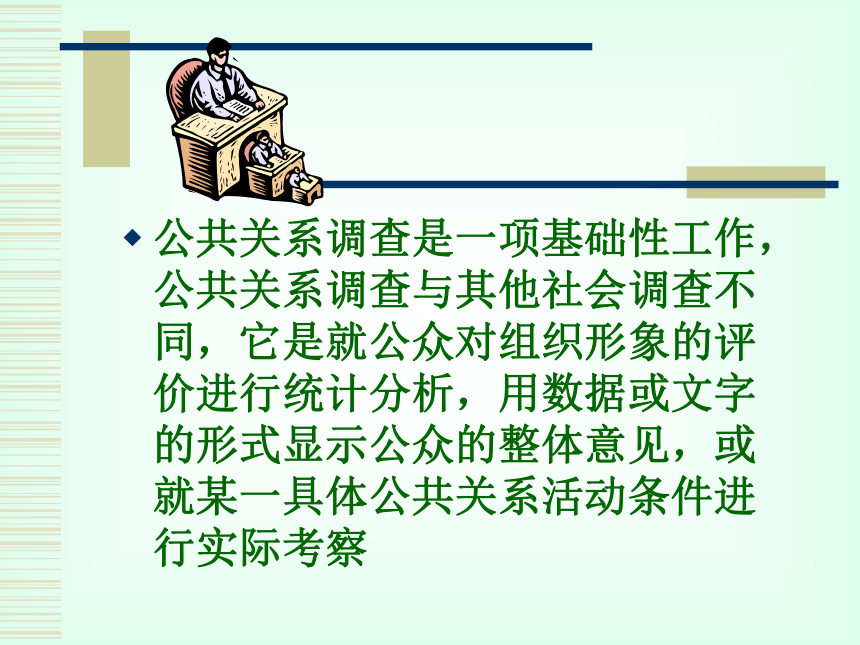 公共关系调查是一项基础性工作，公共关系调查与其他社会调查不同，它是就公众对组织形象的评价进行统计分析，用数据或文字的形式显示公众的整体意见，或就某一具体公共关系活动条件进行实际考察